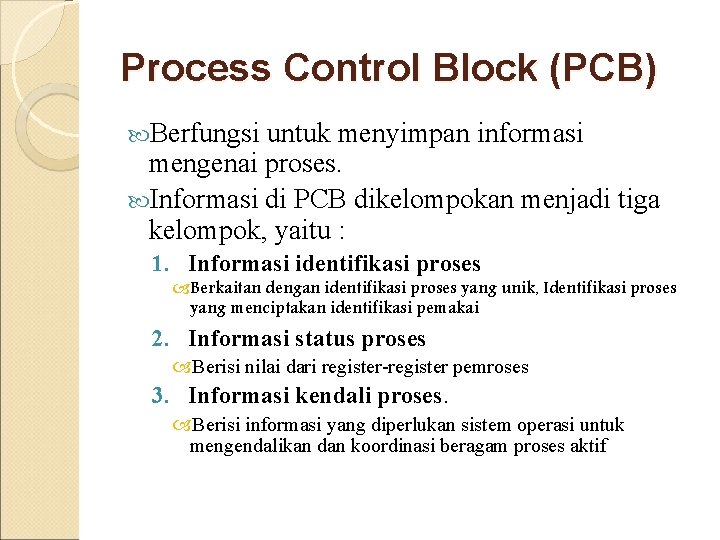 Process Control Block (PCB)

Berfungsi untuk menyimpan informasi mengenai proses.

Informasi di PCB dikelompokan menjadi tiga kelompok, yaitu :

1. Informasi identifikasi proses

Berkaitan dengan identifikasi proses yang unik, Identifikasi proses yang menciptakan identifikasi pemakai

2. Informasi status proses

Berisi nilai dari register-register pemroses

3. Informasi kendali proses.

Berisi informasi yang diperlukan sistem operasi untuk mengendalikan dan koordinasi beragam proses aktif